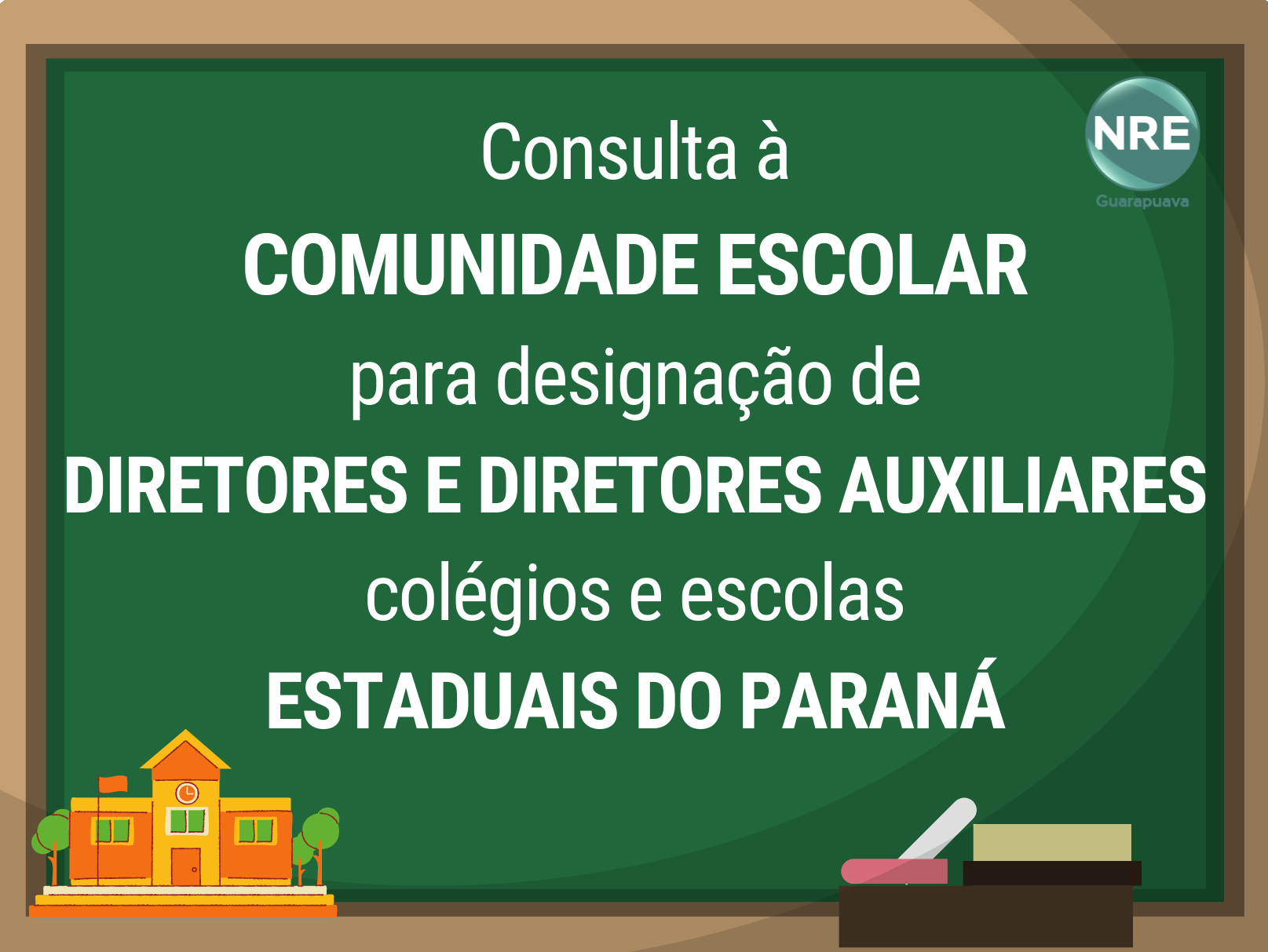 NRE
Guarapuava

Consulta à
COMUNIDADE ESCOLAR
para designação de
DIRETORES E DIRETORES AUXILIARES
colégios e escolas
ESTADUAIS DO PARANÁ